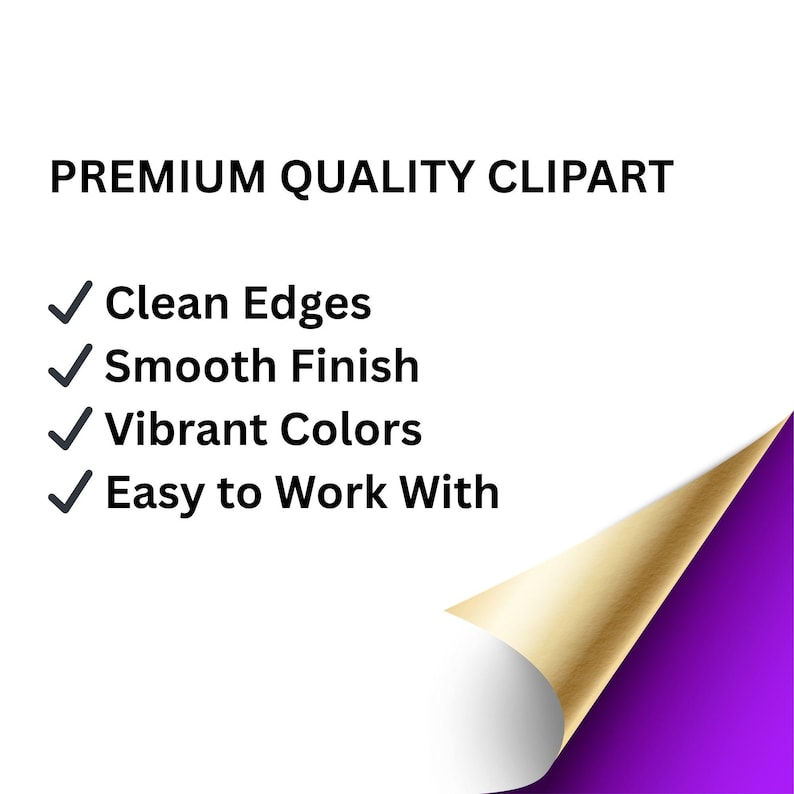 PREMIUM QUALITY CLIPART

✓ Clean Edges
✓ Smooth Finish
✓ Vibrant Colors
✓ Easy to Work With